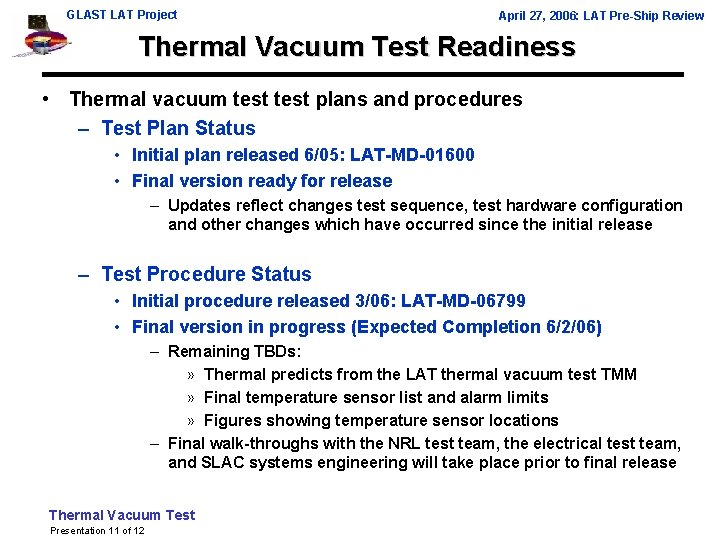 GLAST LAT Project

April 27, 2006: LAT Pre-Ship Review

Thermal Vacuum Test Readiness

• Thermal vacuum test test plans and procedures

– Test Plan Status

• Initial plan released 6/05: LAT-MD-01600

• Final version ready for release

– Updates reflect changes test sequence, test hardware configuration and other changes which have occurred since the initial release

– Test Procedure Status

• Initial procedure released 3/06: LAT-MD-06799

• Final version in progress (Expected Completion 6/2/06)

– Remaining TBDs:

» Thermal predicts from the LAT thermal vacuum test TMM

» Final temperature sensor list and alarm limits

» Figures showing temperature sensor locations

– Final walk-throughs with the NRL test team, the electrical test team, and SLAC systems engineering will take place prior to final release

Thermal Vacuum Test

Presentation 11 of 12